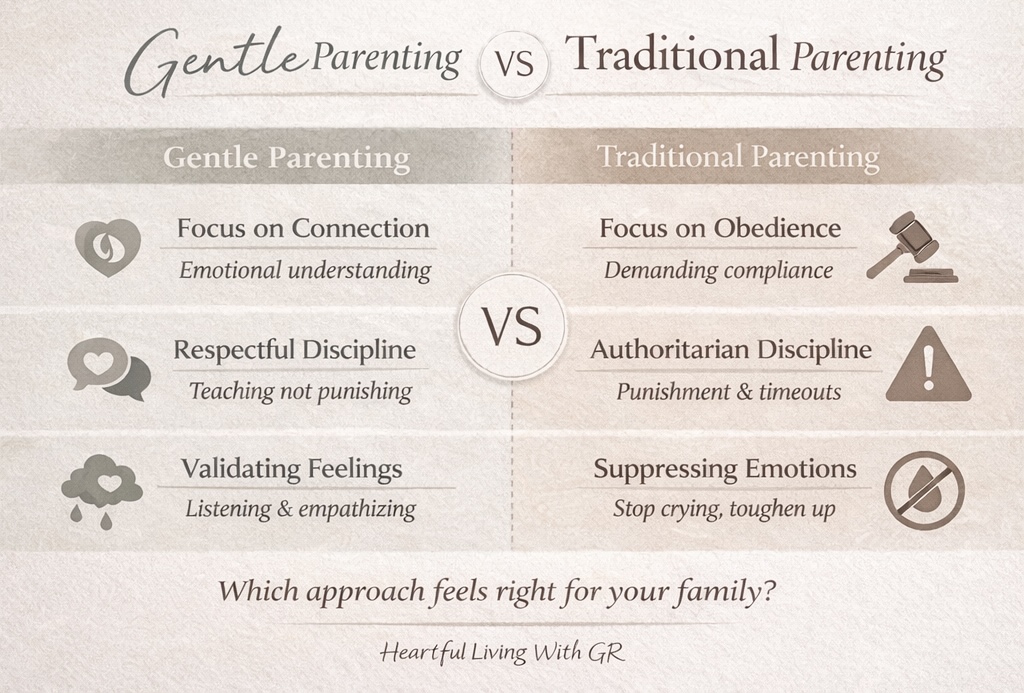 Gentle Parenting VS Traditional Parenting

Gentle Parenting

Focus on Connection
Emotional understanding

Respectful Discipline
Teaching not punishing

Validating Feelings
Listening & empathizing

VS

Traditional Parenting

Focus on Obedience
Demanding compliance

Authoritarian Discipline
Punishment & timeouts

Suppressing Emotions
Stop crying, toughen up

Which approach feels right for your family?

Heartful Living With GR